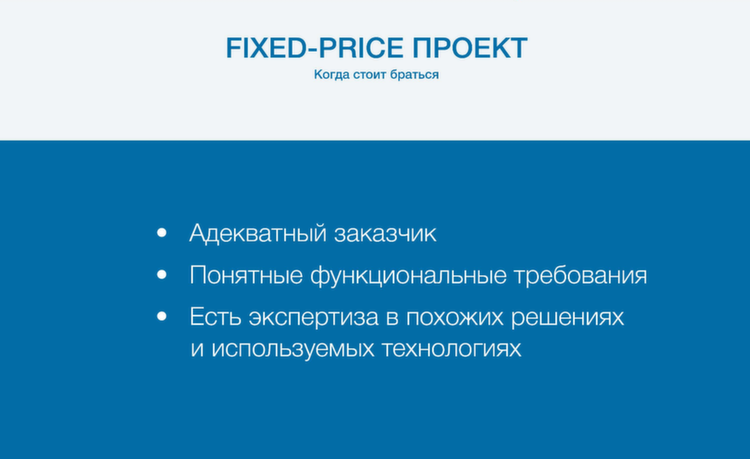 FIXED-PRICE ПРОЕКТ
Когда стоит браться

• Адекватный заказчик
• Понятные функциональные требования
• Есть экспертиза в похожих решениях и используемых технологиях